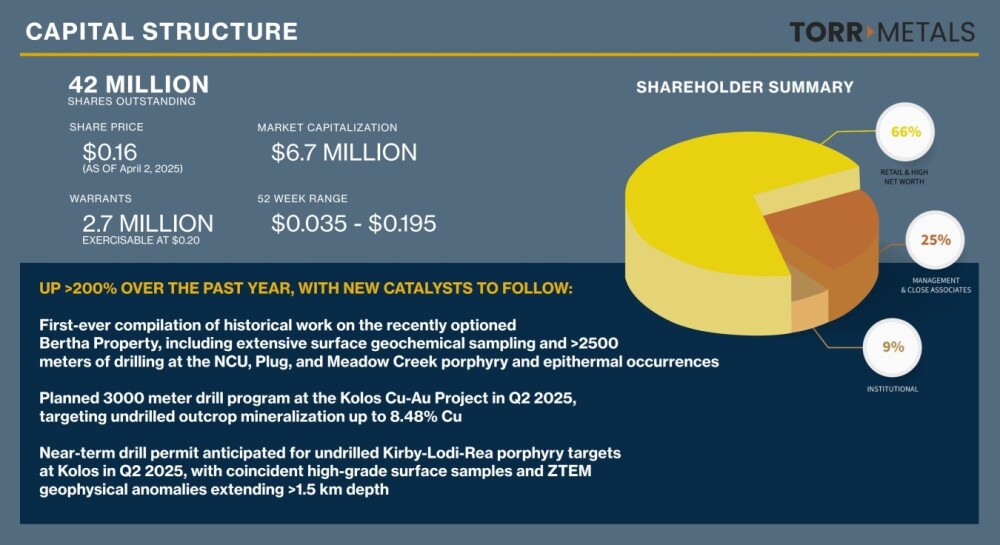 CAPITAL STRUCTURE

TORR METALS

42 MILLION
SHARES OUTSTANDING

SHARE PRICE
$0.16
(AS OF April 2, 2025)

MARKET CAPITALIZATION
$6.7 MILLION

WARRANTS
2.7 MILLION
EXERCISABLE AT $0.20

52 WEEK RANGE
$0.035 - $0.195

SHAREHOLDER SUMMARY

66%
RETAIL & HIGH NET WORTH

25%
MANAGEMENT & CLOSE ASSOCIATES

9%
INSTITUTIONAL

UP >200% OVER THE PAST YEAR, WITH NEW CATALYSTS TO FOLLOW:

First-ever compilation of historical work on the recently optioned Bertha Property, including extensive surface geochemical sampling and >2500 meters of drilling at the NCU, Plug, and Meadow Creek porphyry and epithermal occurrences

Planned 3000 meter drill program at the Kolos Cu-Au Project in Q2 2025, targeting undrilled outcrop mineralization up to 8.48% Cu

Near-term drill permit anticipated for undrilled Kirby-Lodi-Rea porphyry targets at Kolos in Q2 2025, with coincident high-grade surface samples and ZTEM geophysical anomalies extending >1.5 km depth